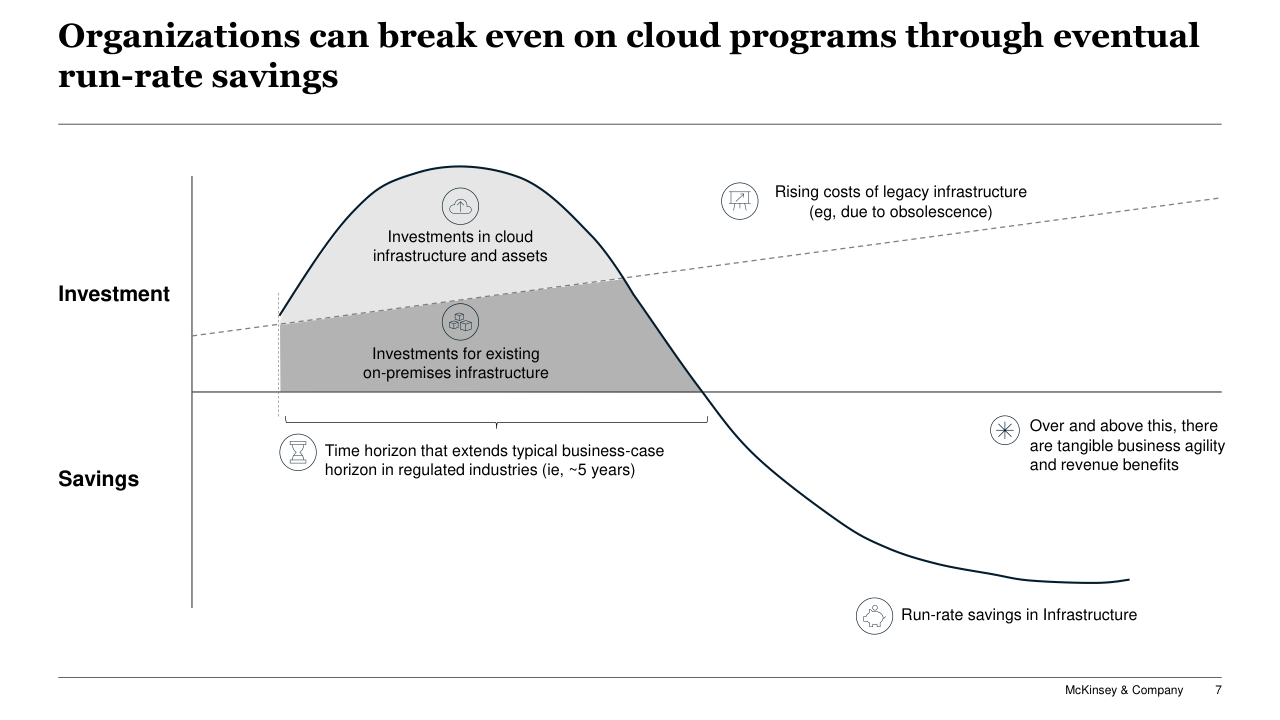 Organizations can break even on cloud programs through eventual run-rate savings

Investment

Savings

Investments in cloud infrastructure and assets

Investments for existing on-premises infrastructure

Rising costs of legacy infrastructure (eg, due to obsolescence)

Time horizon that extends typical business-case horizon in regulated industries (ie, ~5 years)

Over and above this, there are tangible business agility and revenue benefits

Run-rate savings in Infrastructure

McKinsey & Company 7